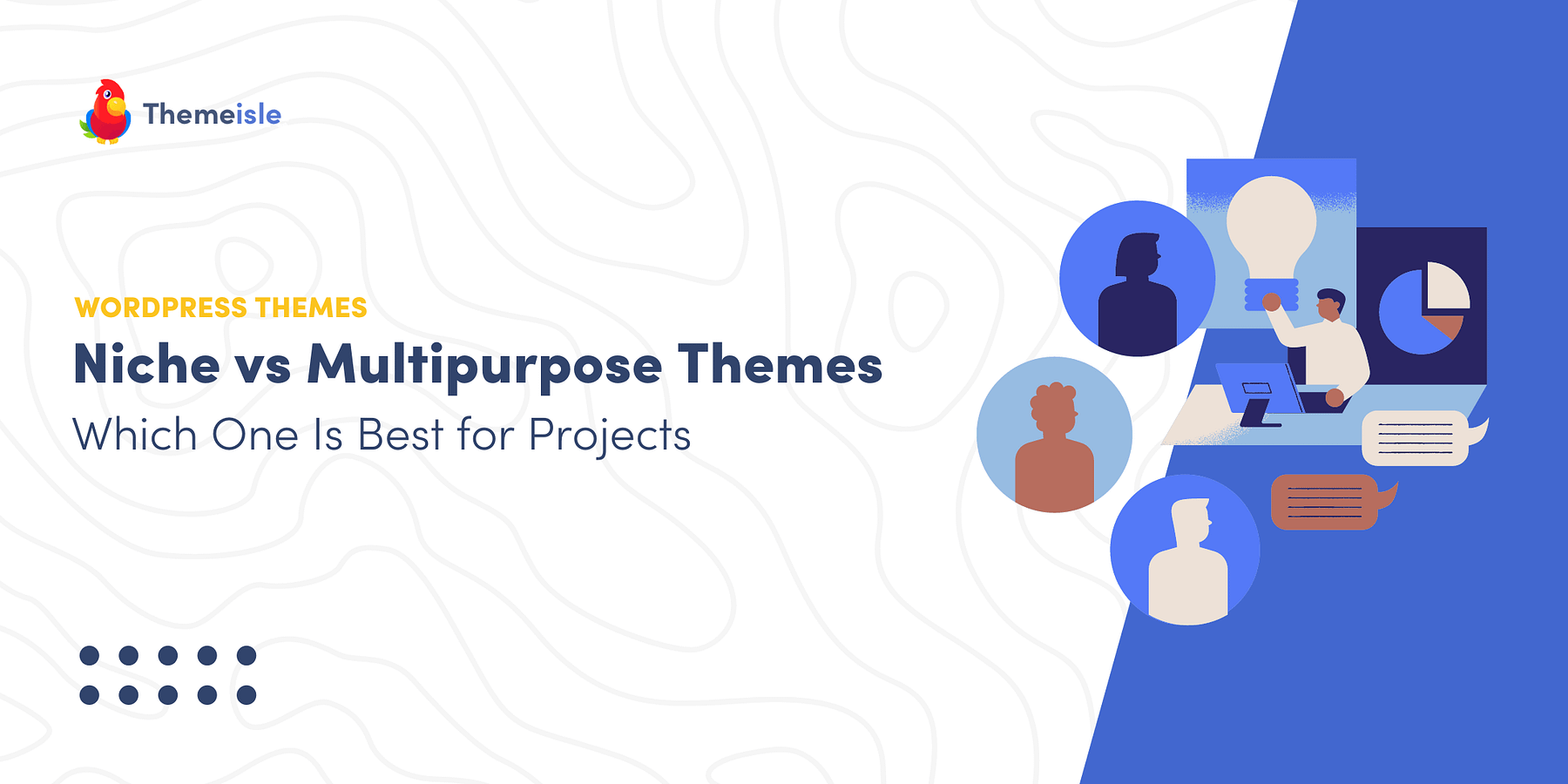 Themeisle

WORDPRESS THEMES

Niche vs Multipurpose Themes

Which One Is Best for Projects